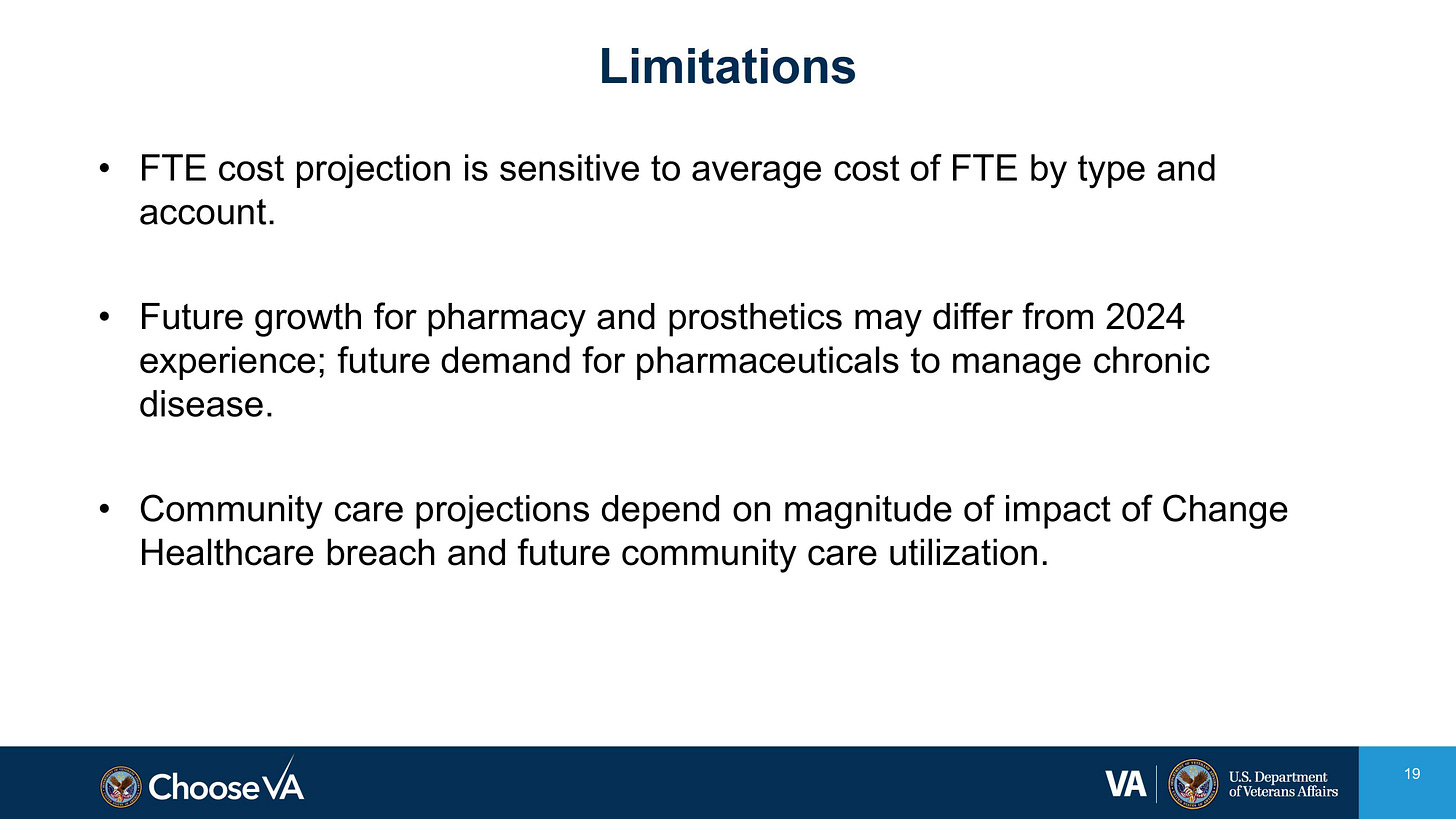 Limitations

• FTE cost projection is sensitive to average cost of FTE by type and account.

• Future growth for pharmacy and prosthetics may differ from 2024 experience; future demand for pharmaceuticals to manage chronic disease.

• Community care projections depend on magnitude of impact of Change Healthcare breach and future community care utilization.

ChooseVA

VA U.S. Department of Veterans Affairs

19